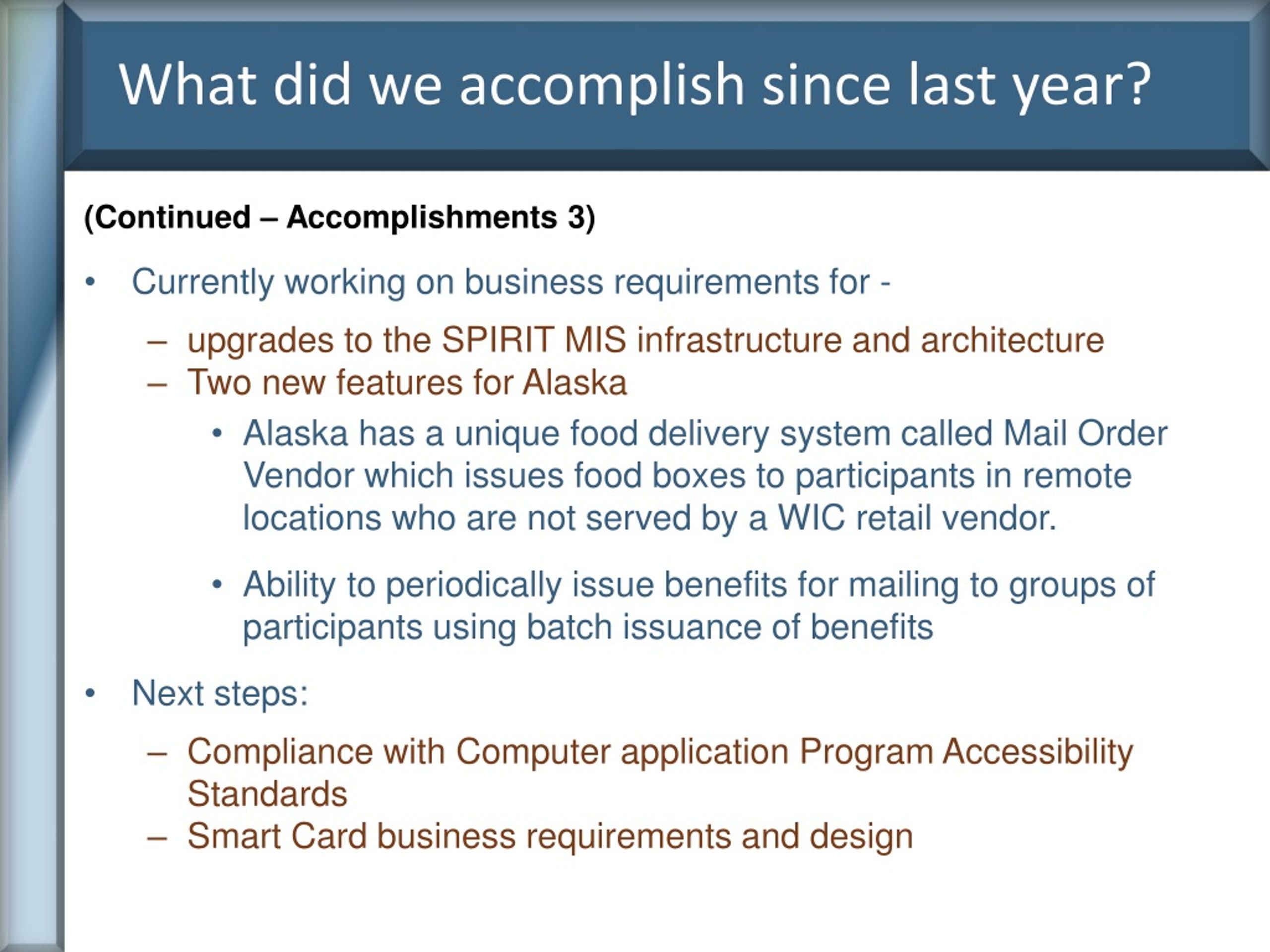 What did we accomplish since last year?

(Continued – Accomplishments 3)

• Currently working on business requirements for -

– upgrades to the SPIRIT MIS infrastructure and architecture
– Two new features for Alaska

• Alaska has a unique food delivery system called Mail Order Vendor which issues food boxes to participants in remote locations who are not served by a WIC retail vendor.

• Ability to periodically issue benefits for mailing to groups of participants using batch issuance of benefits

• Next steps:

– Compliance with Computer application Program Accessibility Standards
– Smart Card business requirements and design